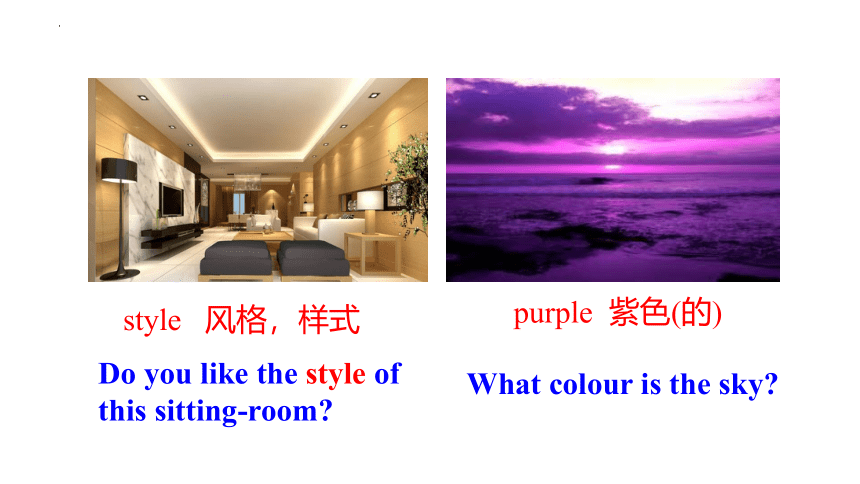 style 风格，样式

Do you like the style of this sitting-room?

purple 紫色(的)

What colour is the sky?